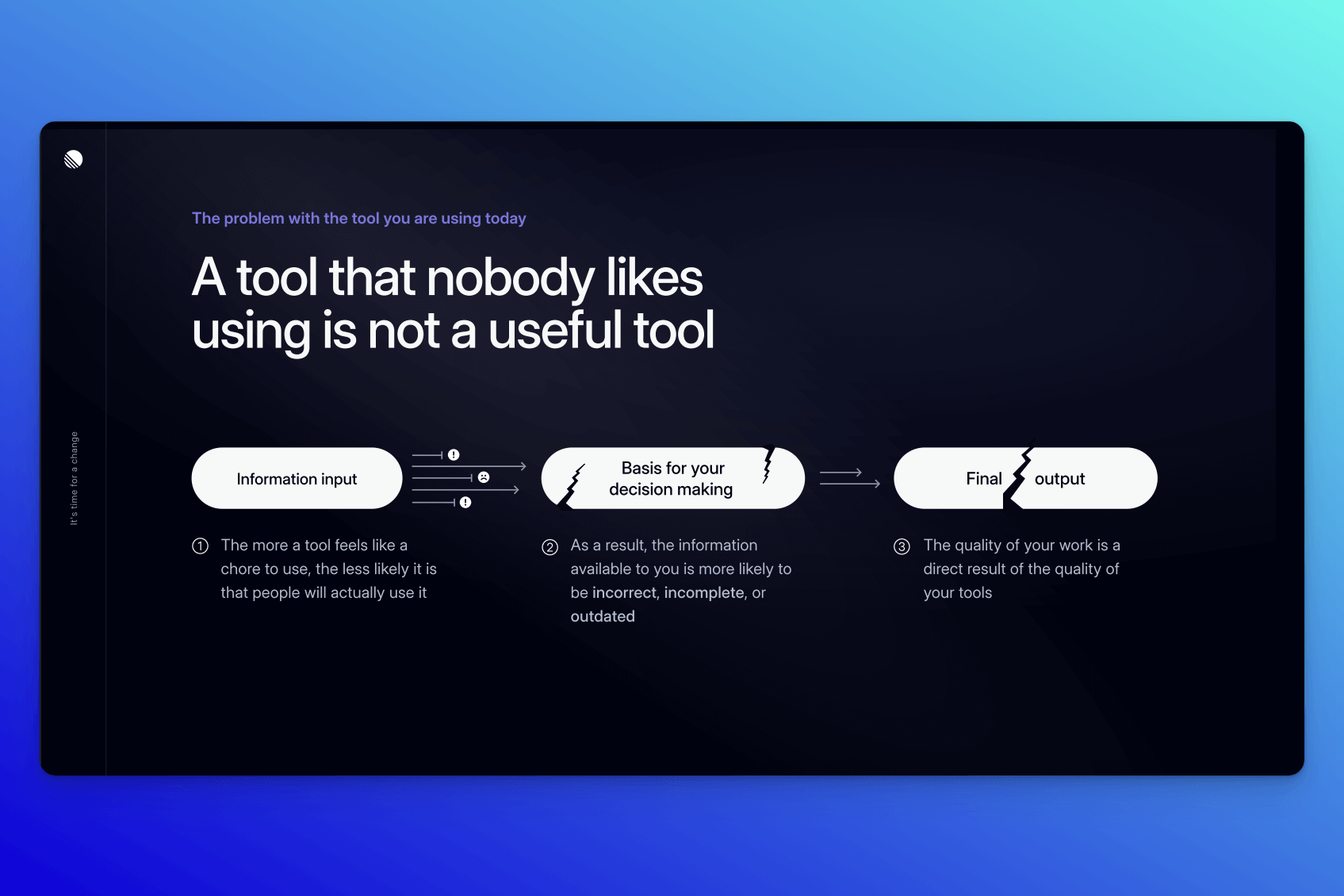 It's time for a change

The problem with the tool you are using today

A tool that nobody likes using is not a useful tool

Information input

Basis for your decision making

Final output

① The more a tool feels like a chore to use, the less likely it is that people will actually use it

② As a result, the information available to you is more likely to be incorrect, incomplete, or outdated

③ The quality of your work is a direct result of the quality of your tools